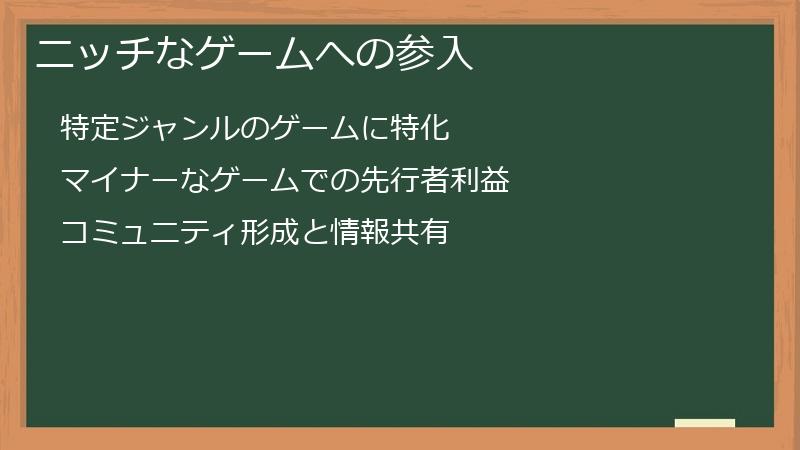 ニッチなゲームへの参入

特定ジャンルのゲームに特化

マイナーなゲームでの先行者利益

コミュニティ形成と情報共有